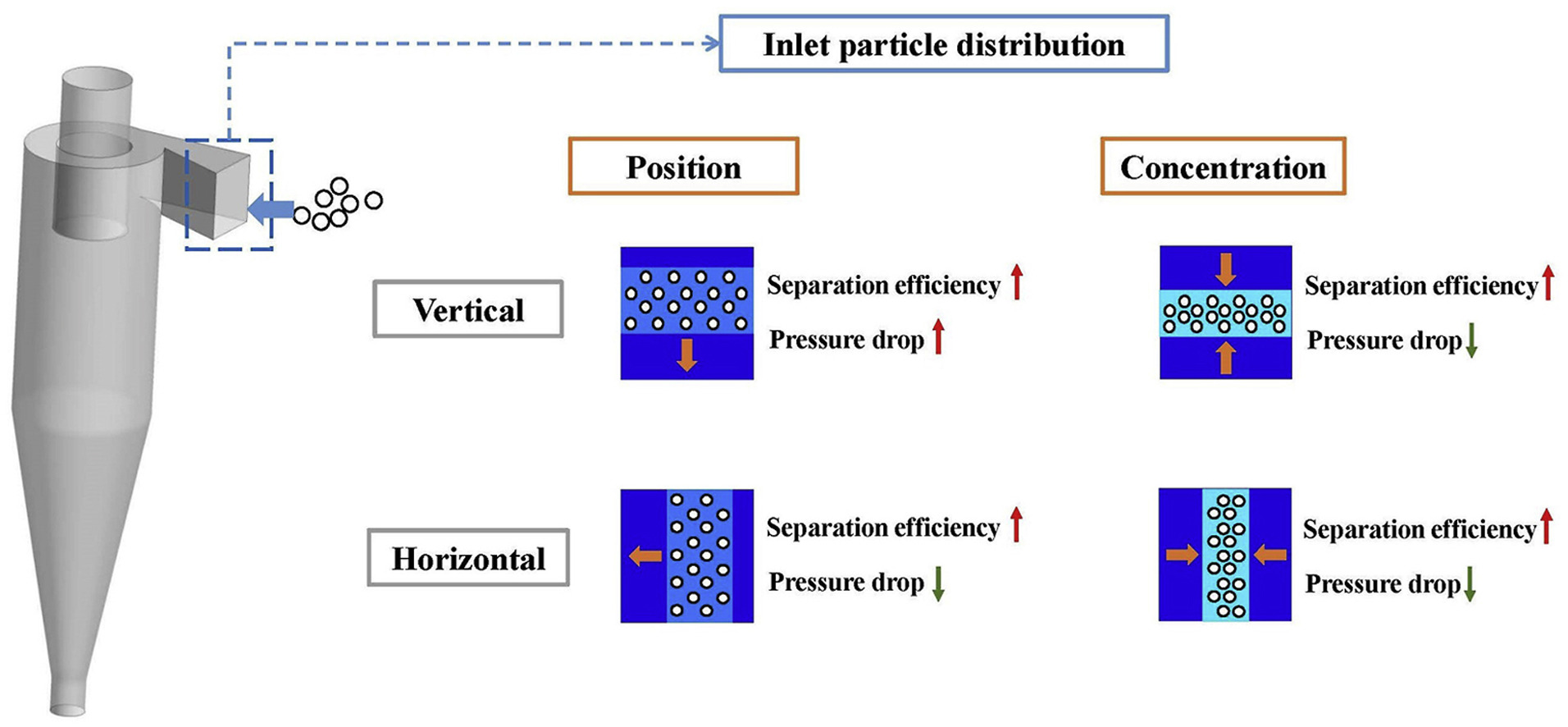 Inlet particle distribution

Position

Concentration

Vertical

Separation efficiency ↑
Pressure drop ↑

Separation efficiency ↑
Pressure drop ↓

Horizontal

Separation efficiency ↑
Pressure drop ↓

Separation efficiency ↑
Pressure drop ↓